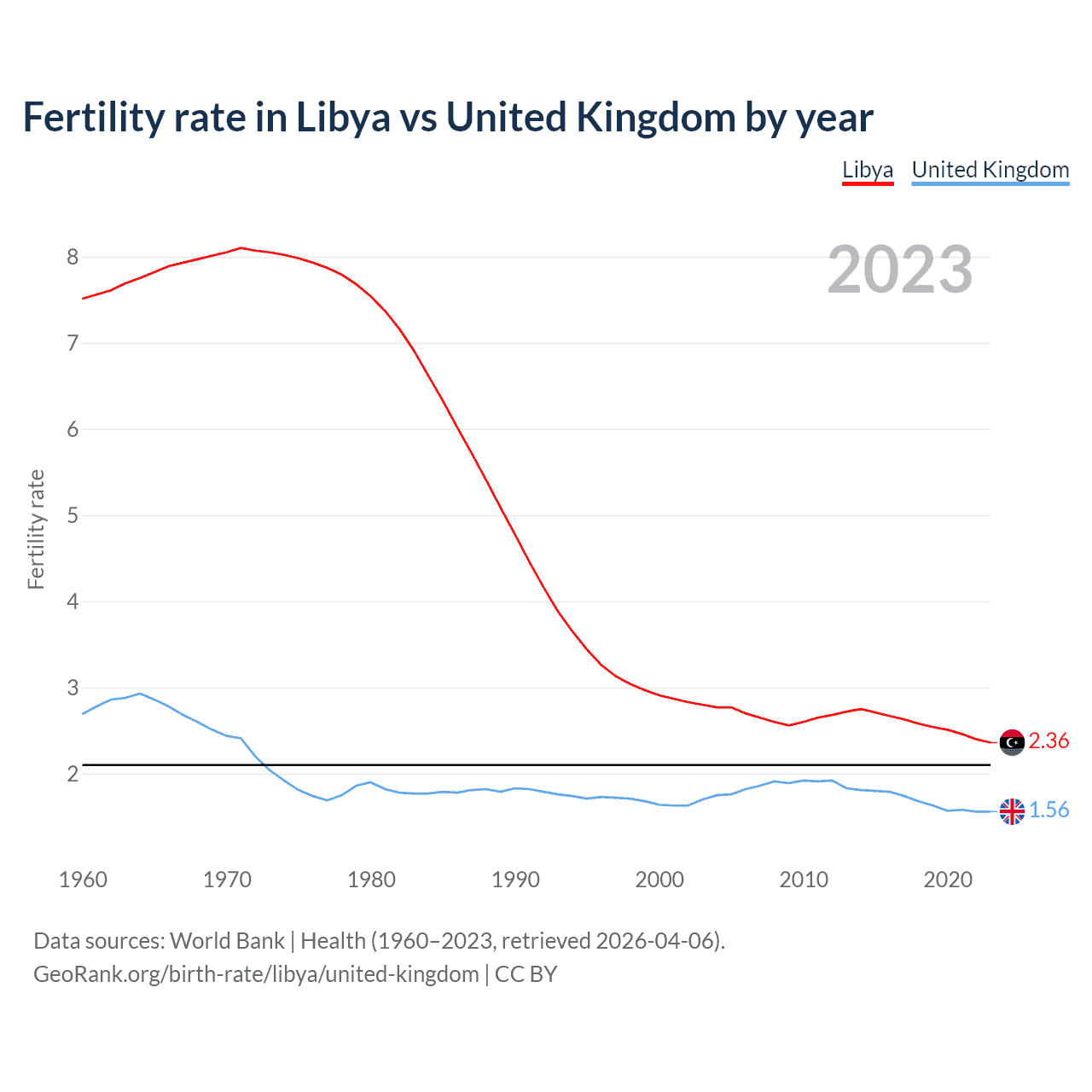 Fertility rate in Libya vs United Kingdom by year

Libya United Kingdom

2023

Fertility rate

8
7
6
5
4
3
2

2.36
1.56

1960 1970 1980 1990 2000 2010 2020

Data sources: World Bank | Health (1960–2023, retrieved 2026-04-06).
GeoRank.org/birth-rate/libya/united-kingdom | CC BY